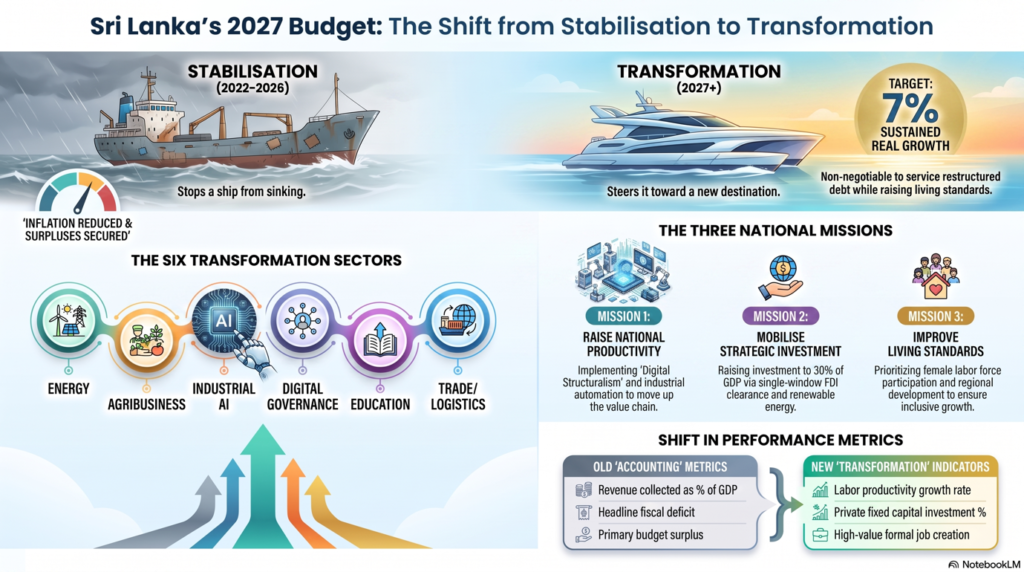 Sri Lanka's 2027 Budget: The Shift from Stabilisation to Transformation

STABILISATION
(2022–2026)

Stops a ship from sinking.

'INFLATION REDUCED & SURPLUSES SECURED'

TRANSFORMATION
(2027+)

Steers it toward a new destination.

TARGET:
7%
SUSTAINED REAL GROWTH

Non-negotiable to service restructured debt while raising living standards.

THE SIX TRANSFORMATION SECTORS

AI

ENERGY

AGRIBUSINESS

INDUSTRIAL AI

DIGITAL GOVERNANCE

EDUCATION

TRADE/ LOGISTICS

THE THREE NATIONAL MISSIONS

MISSION 1:
RAISE NATIONAL PRODUCTIVITY
Implementing 'Digital Structuralism' and industrial automation to move up the value chain.

MISSION 2:
MOBILISE STRATEGIC INVESTMENT
Raising investment to 30% of GDP via single-window FDI clearance and renewable energy.

MISSION 3:
IMPROVE LIVING STANDARDS
Prioritizing female labor force participation and regional development to ensure inclusive growth.

SHIFT IN PERFORMANCE METRICS

OLD 'ACCOUNTING' METRICS
Revenue collected as % of GDP
Headline fiscal deficit
Primary budget surplus

NEW 'TRANSFORMATION' INDICATORS
Labor productivity growth rate
Private fixed capital investment %
High-value formal job creation

NotebookLM